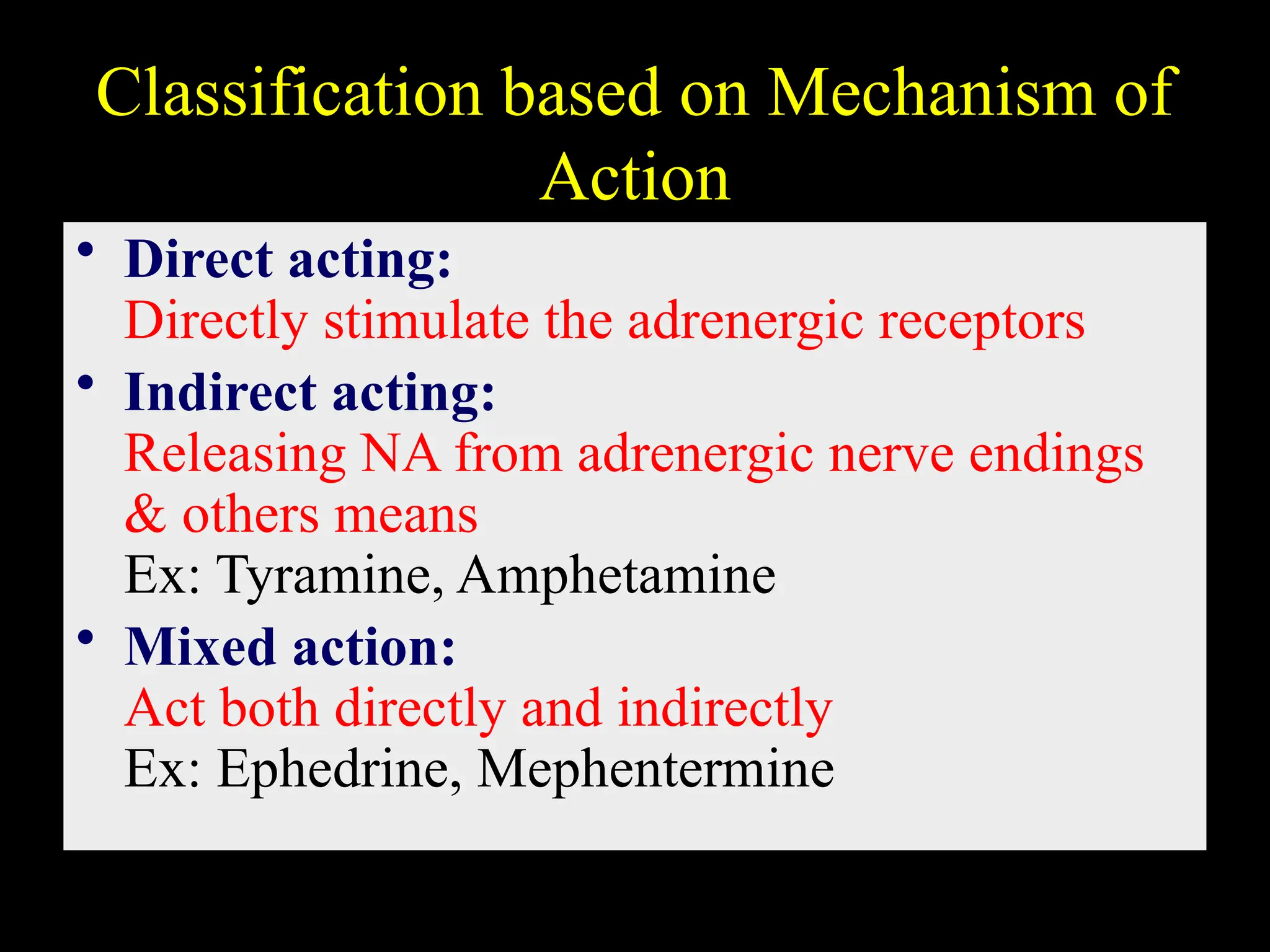 Classification based on Mechanism of Action

• Direct acting:
Directly stimulate the adrenergic receptors

• Indirect acting:
Releasing NA from adrenergic nerve endings & others means
Ex: Tyramine, Amphetamine

• Mixed action:
Act both directly and indirectly
Ex: Ephedrine, Mephentermine